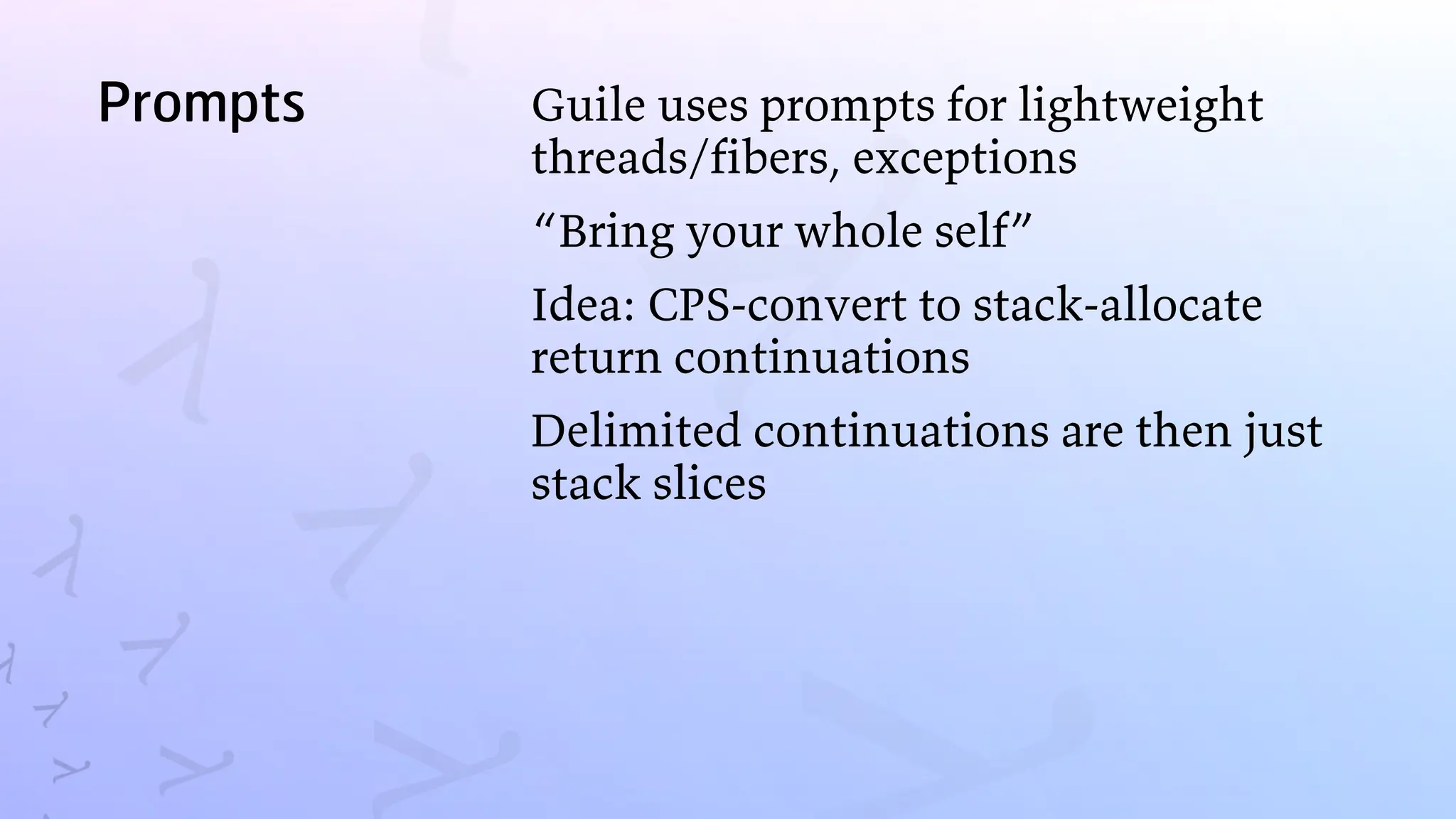 Prompts

Guile uses prompts for lightweight threads/fibers, exceptions

“Bring your whole self”

Idea: CPS-convert to stack-allocate return continuations

Delimited continuations are then just stack slices